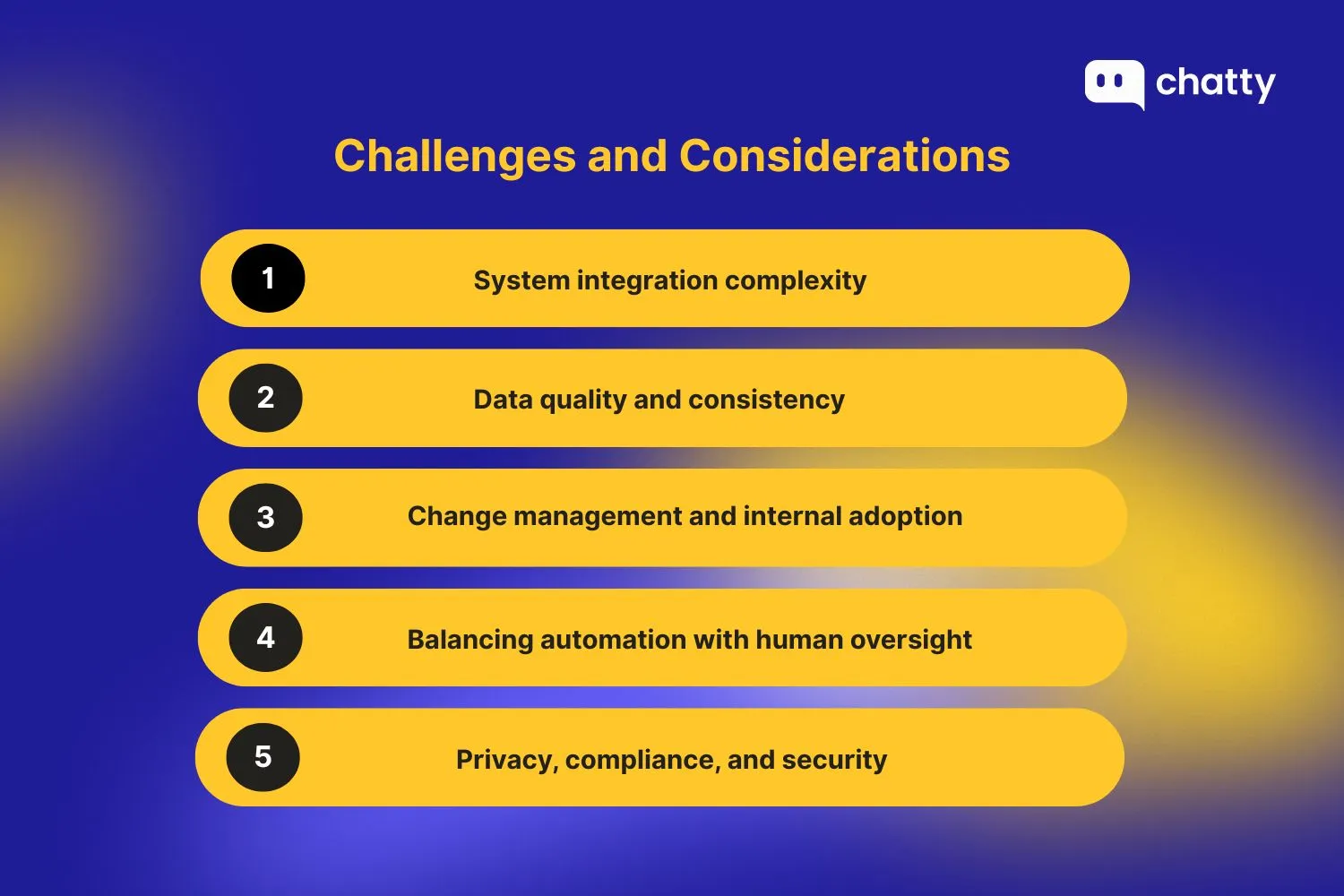 chatty

Challenges and Considerations

1 System integration complexity

2 Data quality and consistency

3 Change management and internal adoption

4 Balancing automation with human oversight

5 Privacy, compliance, and security